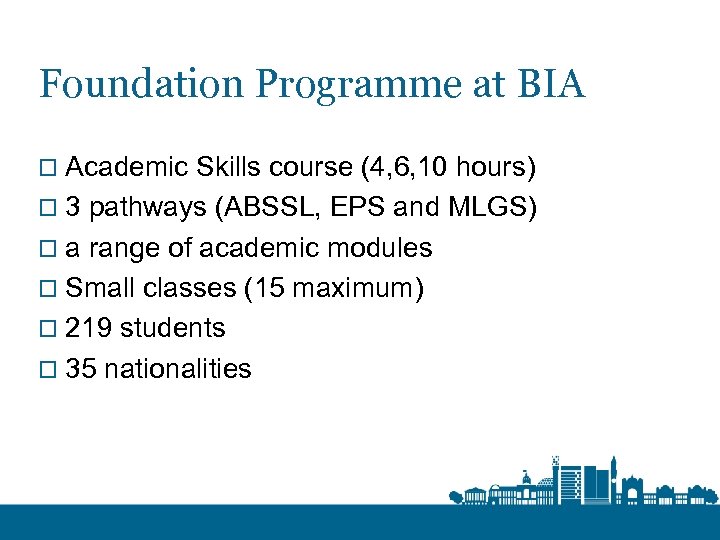 Foundation Programme at BIA

□ Academic Skills course (4,6,10 hours)
□ 3 pathways (ABSSL, EPS and MLGS)
□ a range of academic modules
□ Small classes (15 maximum)
□ 219 students
□ 35 nationalities